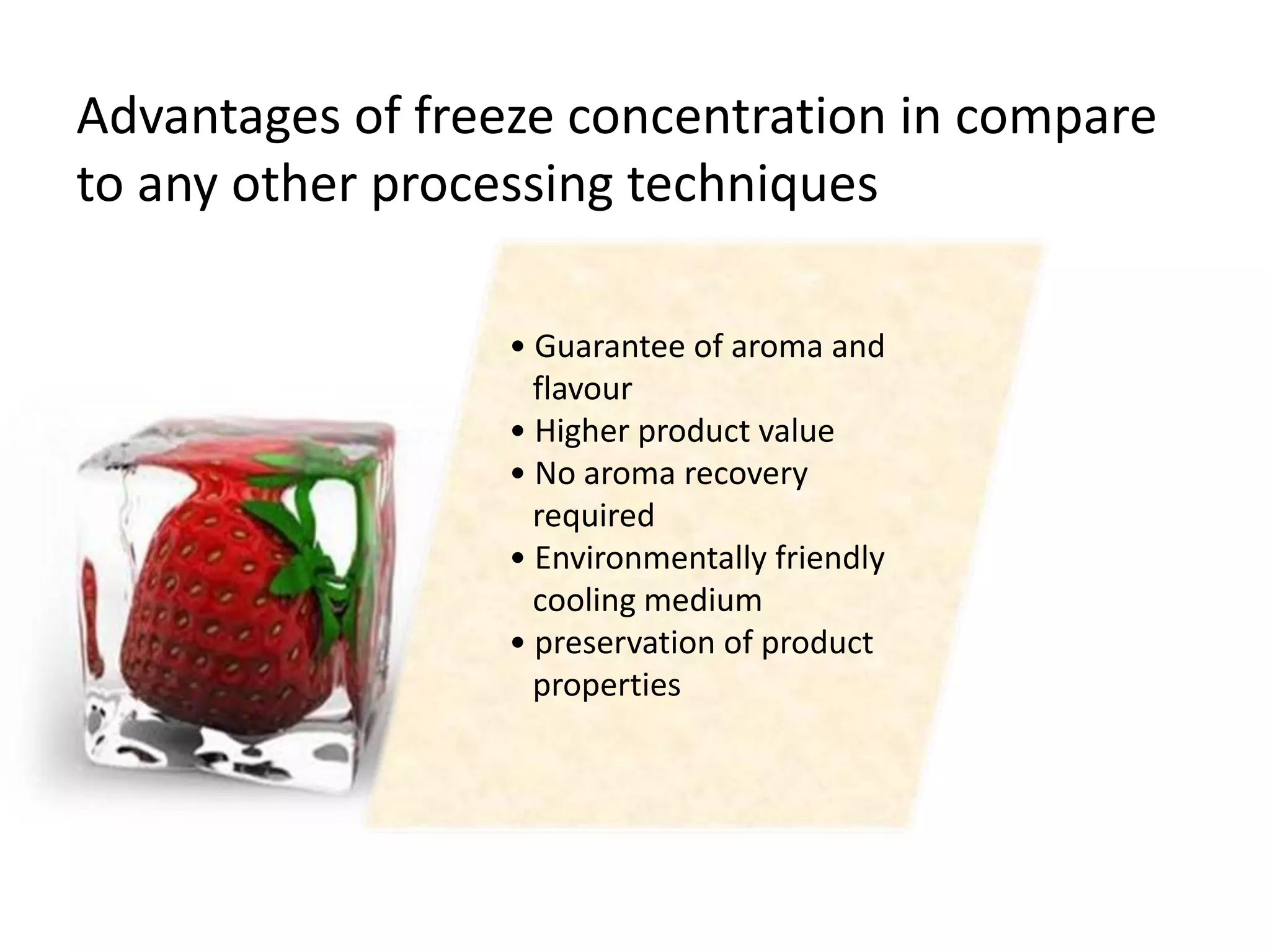 Advantages of freeze concentration in compare to any other processing techniques

• Guarantee of aroma and flavour
• Higher product value
• No aroma recovery required
• Environmentally friendly cooling medium
• preservation of product properties